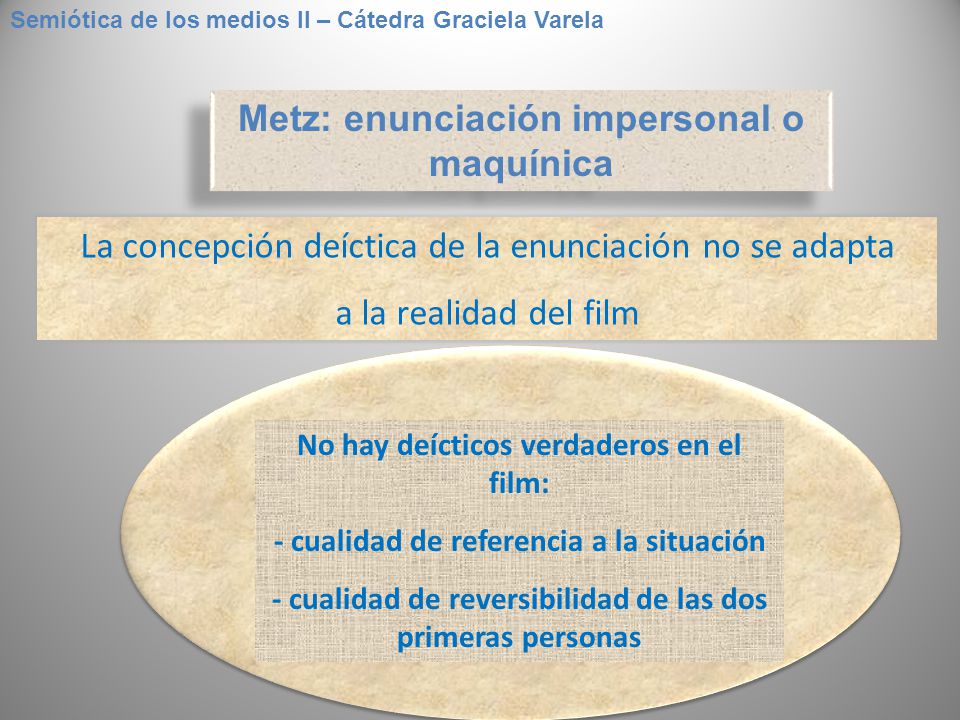 Semiótica de los medios II – Cátedra Graciela Varela

Metz: enunciación impersonal o maquínica

La concepción deíctica de la enunciación no se adapta a la realidad del film

No hay deícticos verdaderos en el film:

- cualidad de referencia a la situación

- cualidad de reversibilidad de las dos primeras personas